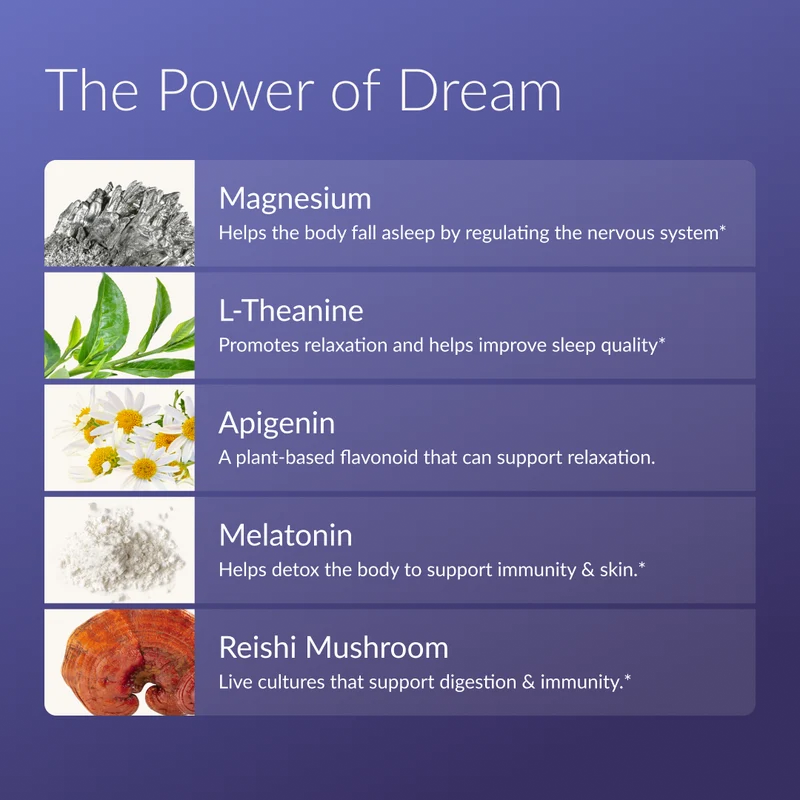 The Power of Dream

Magnesium
Helps the body fall asleep by regulating the nervous system*

L-Theanine
Promotes relaxation and helps improve sleep quality*

Apigenin
A plant-based flavonoid that can support relaxation.

Melatonin
Helps detox the body to support immunity & skin.*

Reishi Mushroom
Live cultures that support digestion & immunity.*